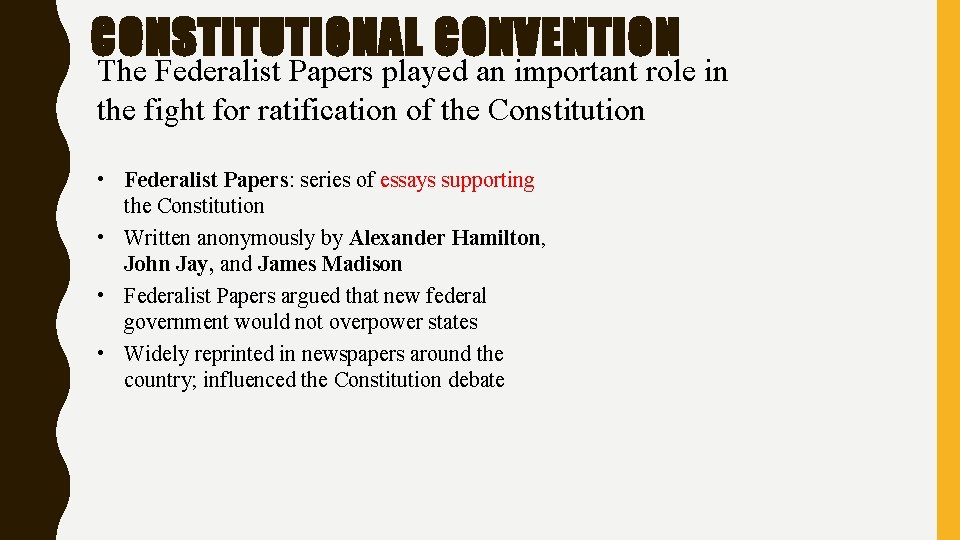 CONSTITUTIONAL CONVENTION

The Federalist Papers played an important role in the fight for ratification of the Constitution

• Federalist Papers: series of essays supporting the Constitution
• Written anonymously by Alexander Hamilton, John Jay, and James Madison
• Federalist Papers argued that new federal government would not overpower states
• Widely reprinted in newspapers around the country; influenced the Constitution debate